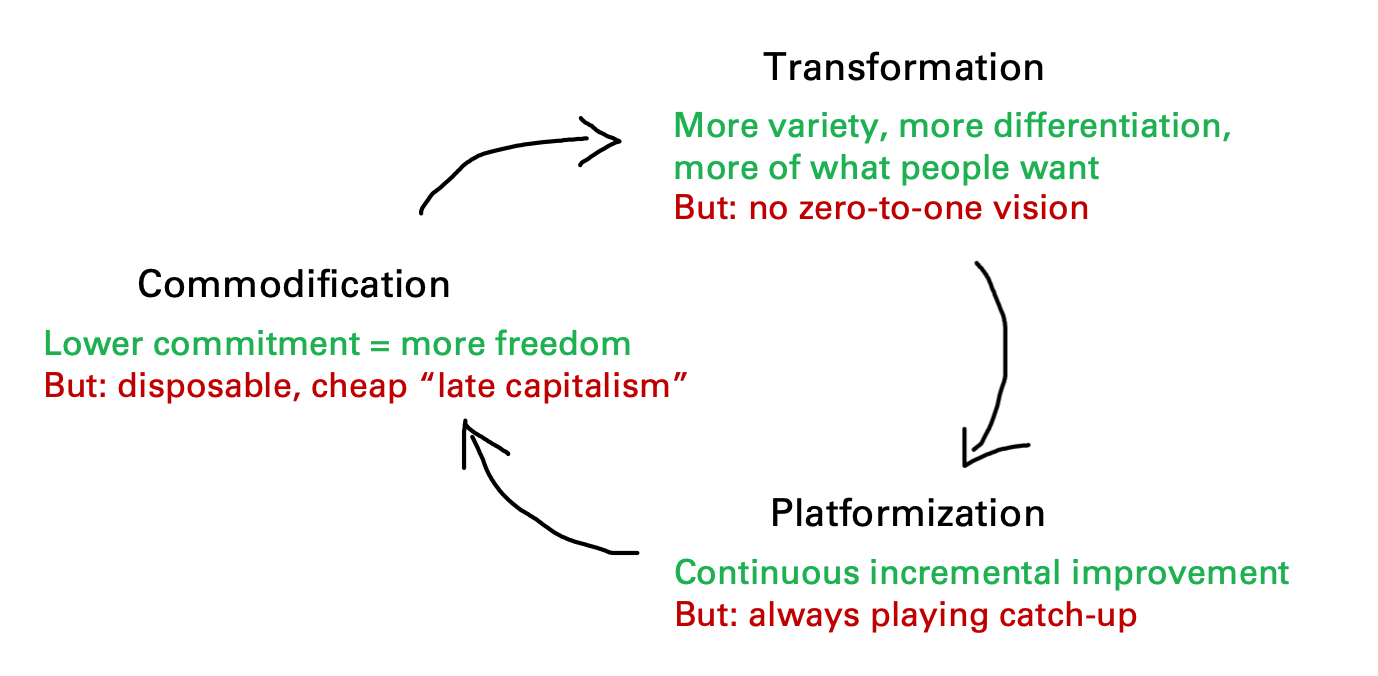 Transformation

More variety, more differentiation, more of what people want
But: no zero-to-one vision

Commodification

Lower commitment = more freedom
But: disposable, cheap “late capitalism”

Platformization

Continuous incremental improvement
But: always playing catch-up